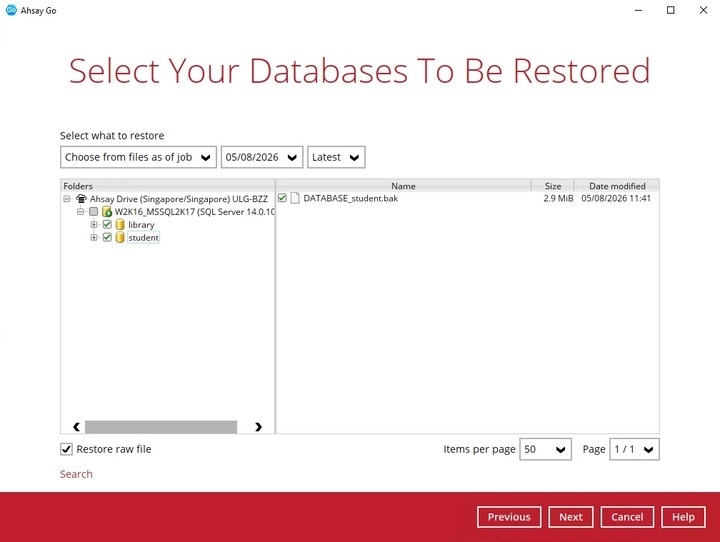 Ahsay Go

Select Your Databases To Be Restored

Select what to restore

Choose from files as of job
05/08/2026
Latest

Folders
Ahsay Drive (Singapore/Singapore) ULG-BZZ
W2K16_MSSQL2K17 (SQL Server 14.0.10
library
student

| Name | Size | Date modified |
|---|---|---|
| DATABASE_student.bak | 2.9 MiB | 05/08/2026 11:41 |

Restore raw file

Items per page 50
Page 1 / 1

Search

Previous
Next
Cancel
Help